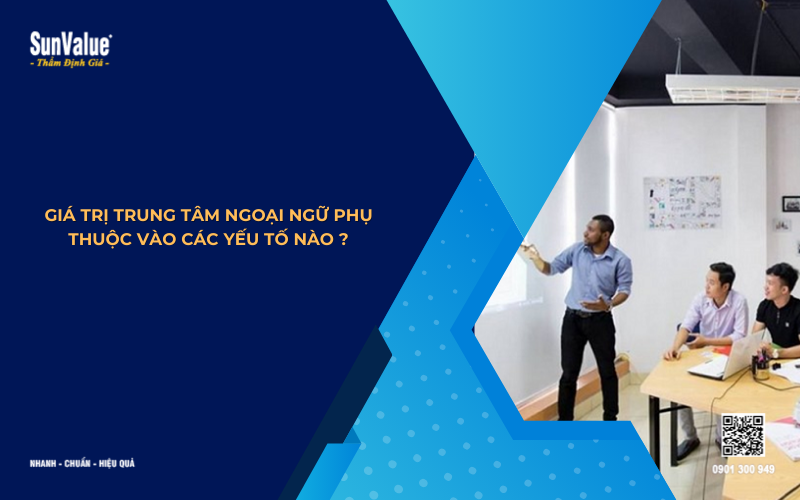 SunValue®
- Thẩm Định Giá -

GIÁ TRỊ TRUNG TÂM NGOẠI NGỮ PHỤ THUỘC VÀO CÁC YẾU TỐ NÀO ?

NHANH - CHUẨN - HIỆU QUẢ

0901 300 949